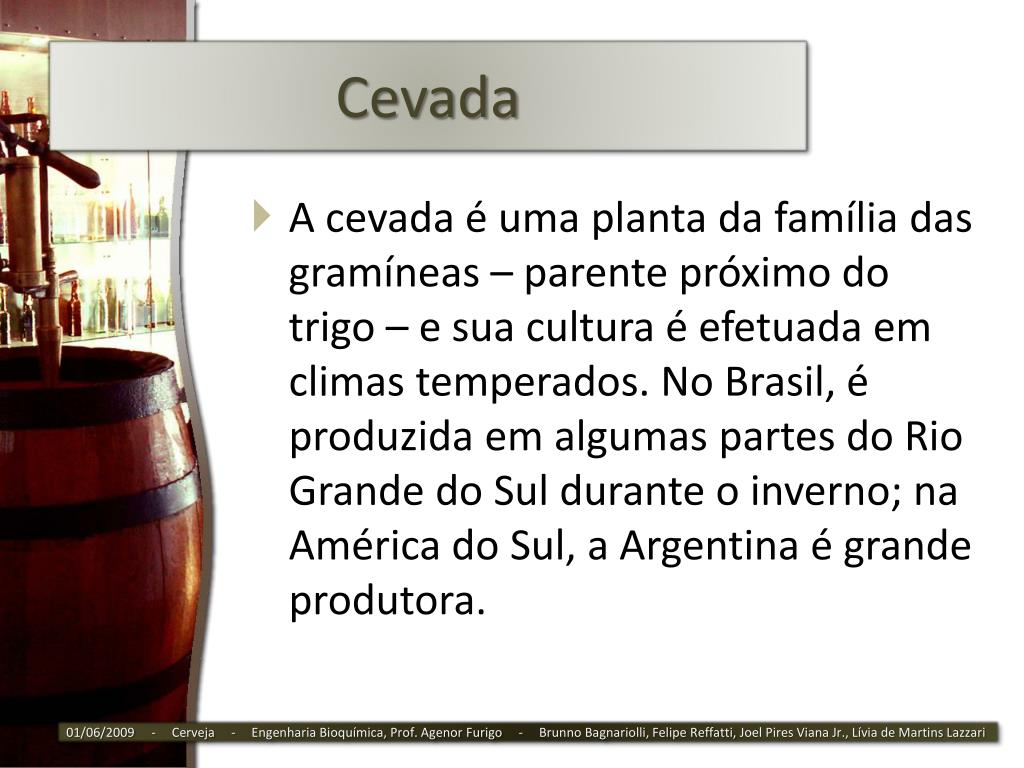 Cevada

A cevada é uma planta da família das gramíneas – parente próximo do trigo – e sua cultura é efetuada em climas temperados. No Brasil, é produzida em algumas partes do Rio Grande do Sul durante o inverno; na América do Sul, a Argentina é grande produtora.

01/06/2009 - Cerveja - Engenharia Bioquímica, Prof. Agenor Furigo - Brunno Bagnariolli, Felipe Reffatti, Joel Pires Viana Jr., Lívia de Martins Lazzari